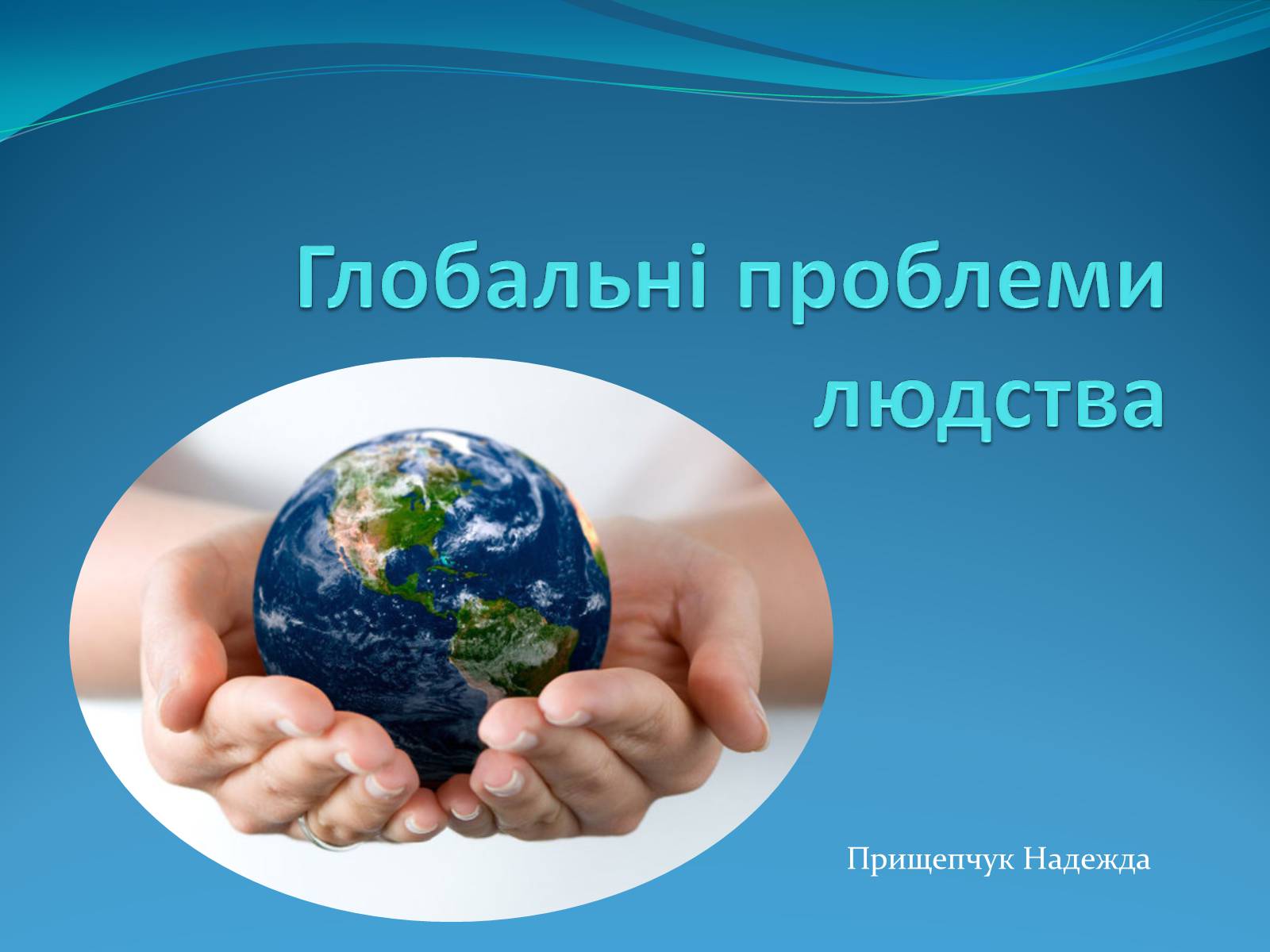 Глобальні проблеми людства

Прищепчук Надежда